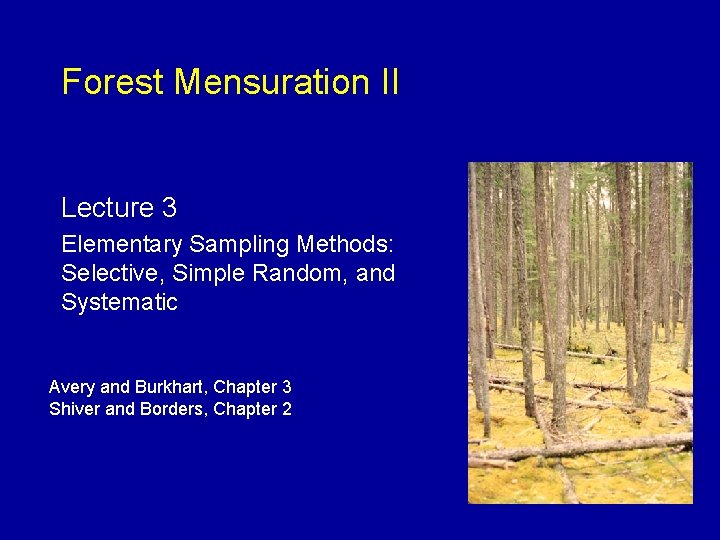 Forest Mensuration II

Lecture 3

Elementary Sampling Methods: Selective, Simple Random, and Systematic

Avery and Burkhart, Chapter 3
Shiver and Borders, Chapter 2